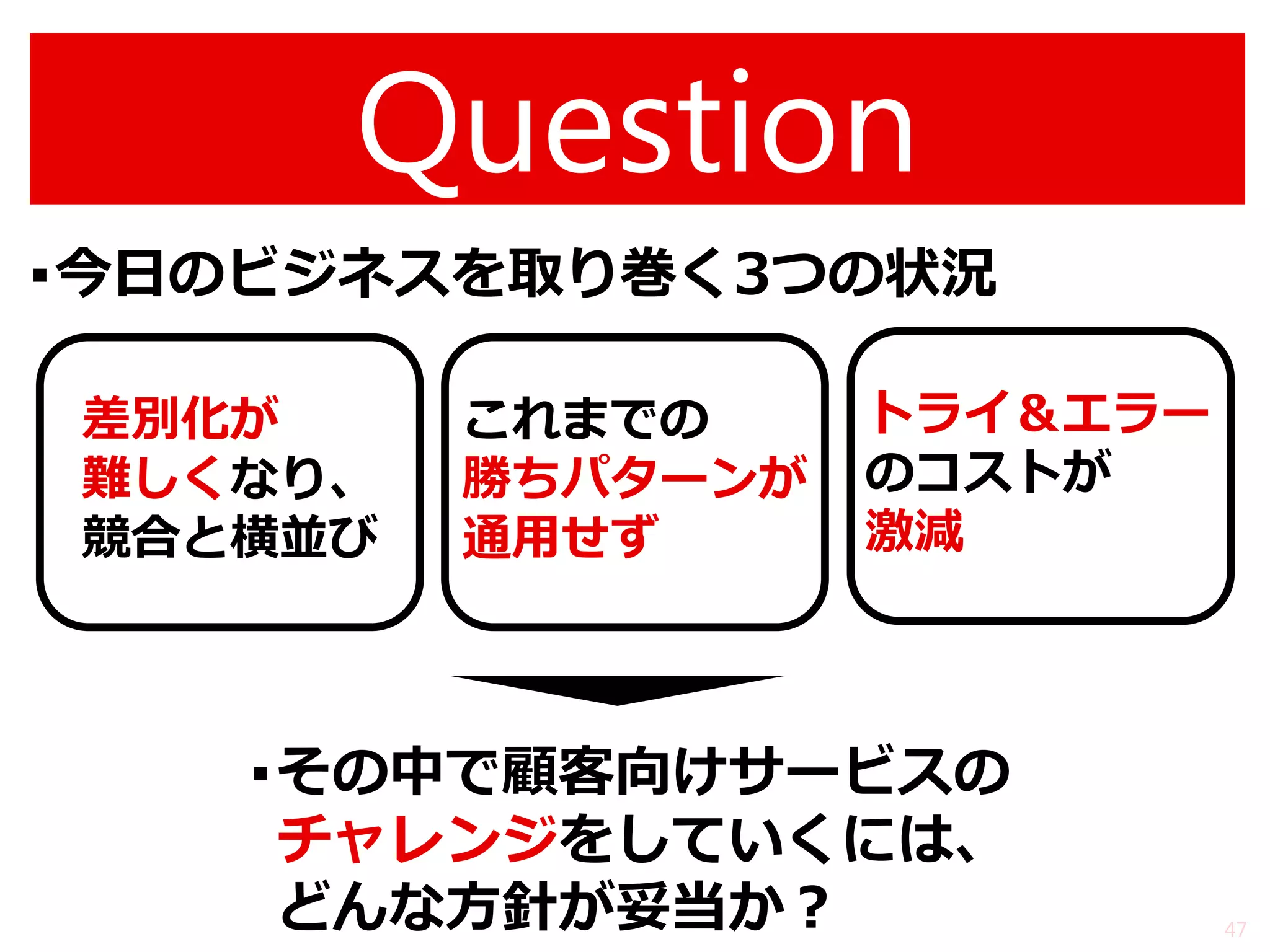 Question

▪今日のビジネスを取り巻く3つの状況

差別化が難しくなり、競合と横並び

これまでの勝ちパターンが通用せず

トライ＆エラーのコストが激減

▪その中で顧客向けサービスのチャレンジをしていくには、どんな方針が妥当か？

47